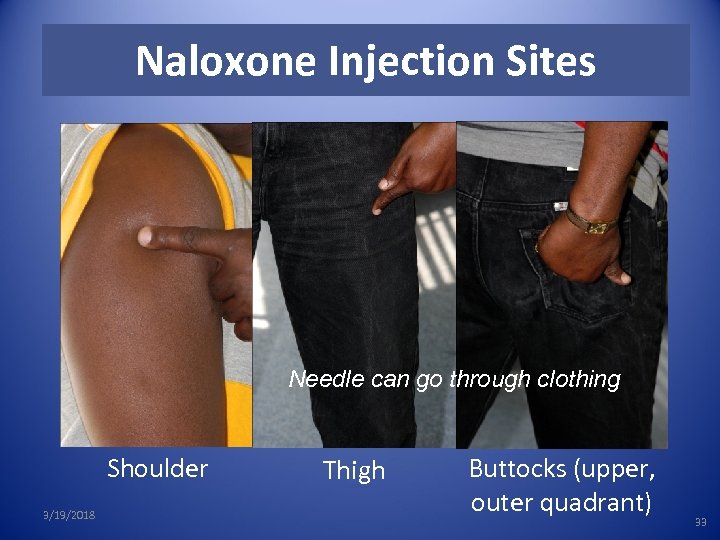 Naloxone Injection Sites

Needle can go through clothing

Shoulder

Thigh

Buttocks (upper, outer quadrant)

3/19/2018

33